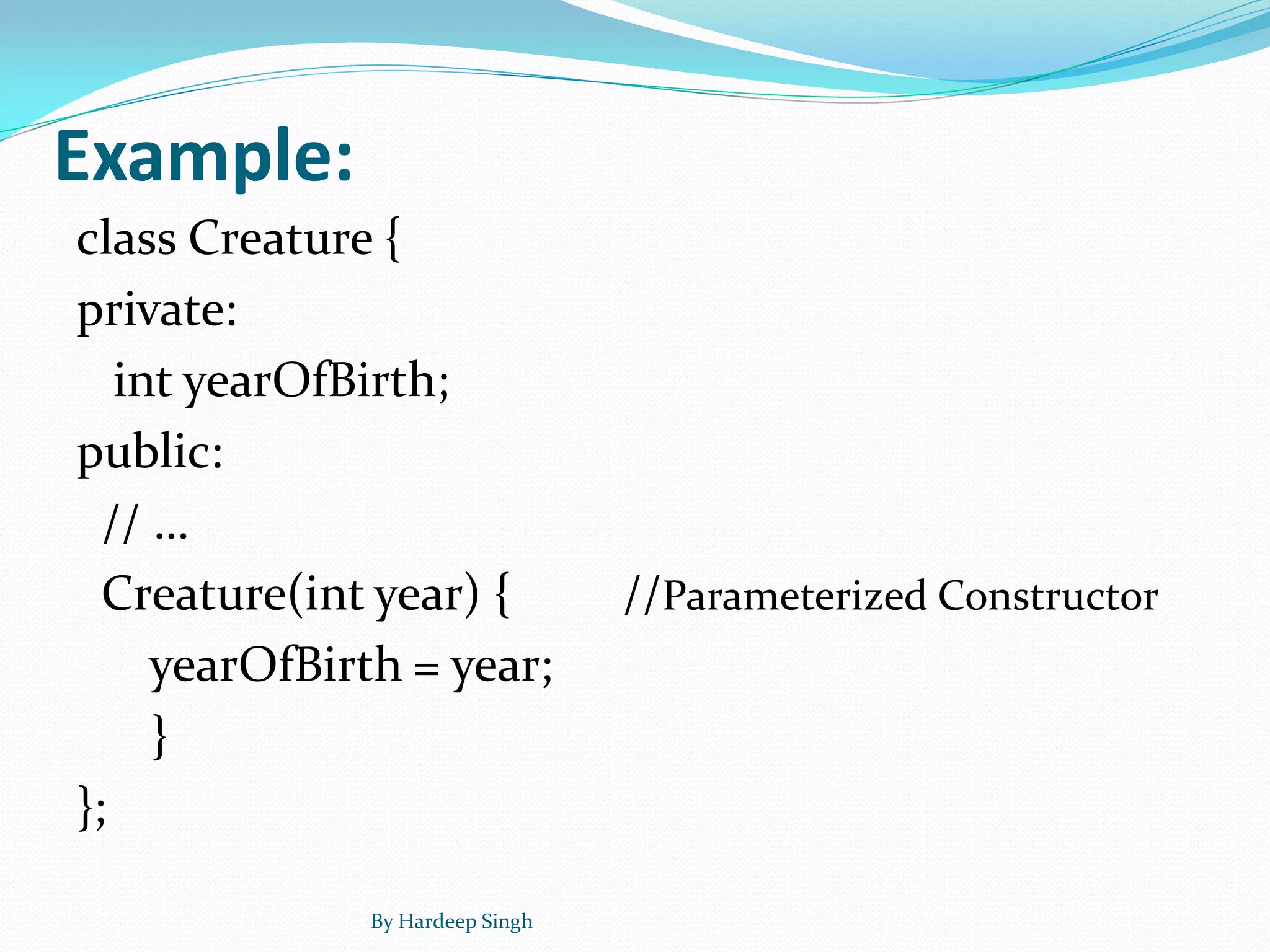 Example:

class Creature {
private:
 int yearOfBirth;
public:
 // ...
 Creature(int year) { //Parameterized Constructor
 yearOfBirth = year;
 }
};

By Hardeep Singh